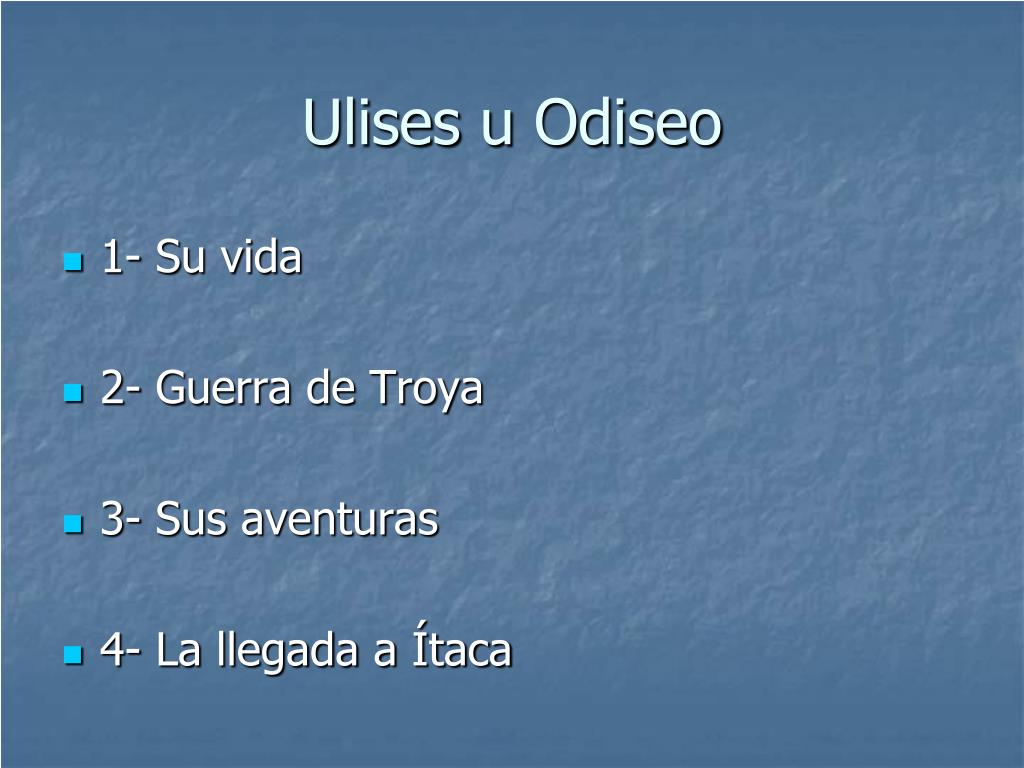 Ulises u Odiseo

1- Su vida

2- Guerra de Troya

3- Sus aventuras

4- La llegada a Ítaca